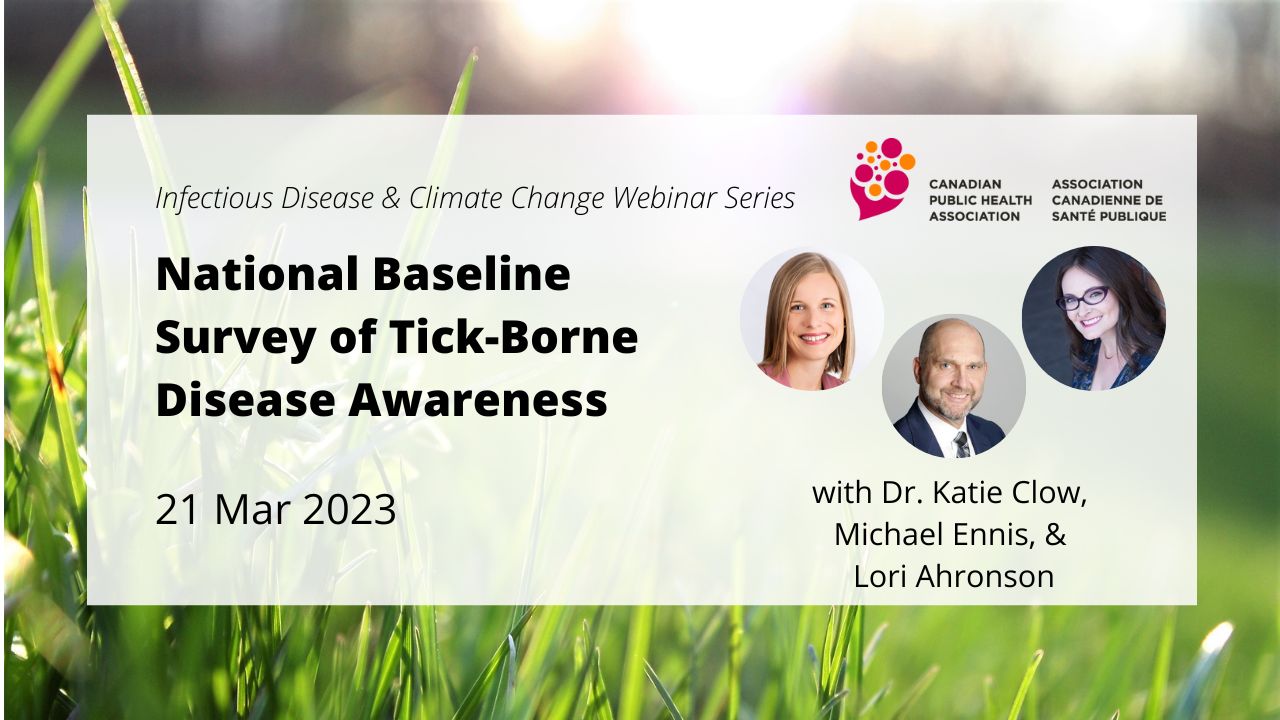 Infectious Disease & Climate Change Webinar Series

CANADIAN PUBLIC HEALTH ASSOCIATION

ASSOCIATION CANADIENNE DE SANTÉ PUBLIQUE

National Baseline Survey of Tick-Borne Disease Awareness

21 Mar 2023

with Dr. Katie Clow, Michael Ennis, & Lori Ahronson